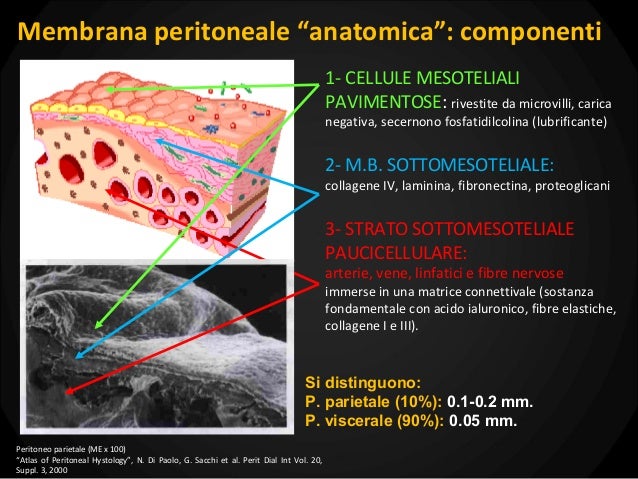 Membrana peritoneale “anatomica”: componenti

1- CELLULE MESOTELIALI PAVIMENTOSE: rivestite da microvilli, carica negativa, secernono fosfatidilcolina (lubrificante)

2- M.B. SOTTOMESOTELIALE: collagene IV, laminina, fibronectina, proteoglicani

3- STRATO SOTTOMESOTELIALE PAUCICELLULARE: arterie, vene, linfatici e fibre nervose immerse in una matrice connettivale (sostanza fondamentale con acido ialuronico, fibre elastiche, collagene I e III).

Si distinguono:
P. parietale (10%): 0.1-0.2 mm.
P. viscerale (90%): 0.05 mm.

Peritoneo parietale (ME x 100)
“Atlas of Peritoneal Hystology”, N. Di Paolo, G. Sacchi et al. Perit Dial Int Vol. 20, Suppl. 3, 2000